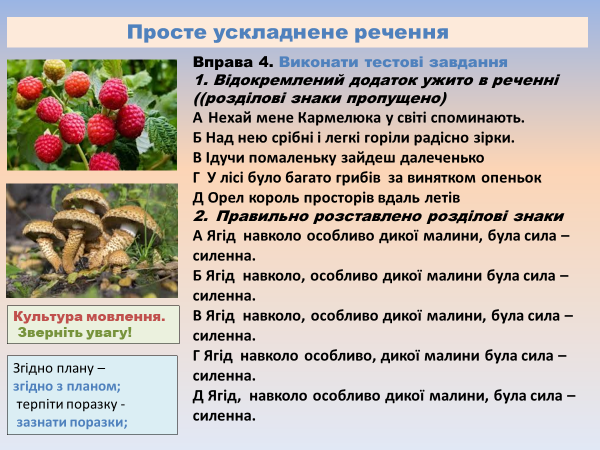 Просте ускладнене речення

Вправа 4. Виконати тестові завдання
1. Відокремлений додаток ужито в реченні ((розділові знаки пропущено)
А Нехай мене Кармелюка у світі споминають.
Б Над нею срібні і легкі горіли радісно зірки.
В Ідучи помаленьку зайдеш далеченько
Г У лісі було багато грибів за винятком опеньок
Д Орел король просторів вдаль летів
2. Правильно розставлено розділові знаки
А Ягід навколо особливо дикої малини, була сила – силенна.
Б Ягід навколо, особливо дикої малини була сила – силенна.
В Ягід навколо, особливо дикої малини, була сила – силенна.
Г Ягід навколо особливо, дикої малини була сила – силенна.
Д Ягід, навколо особливо дикої малини, була сила – силенна.

Культура мовлення.
Зверніть увагу!

Згідно плану –
згідно з планом;
терпіти поразку -
зазнати поразки;